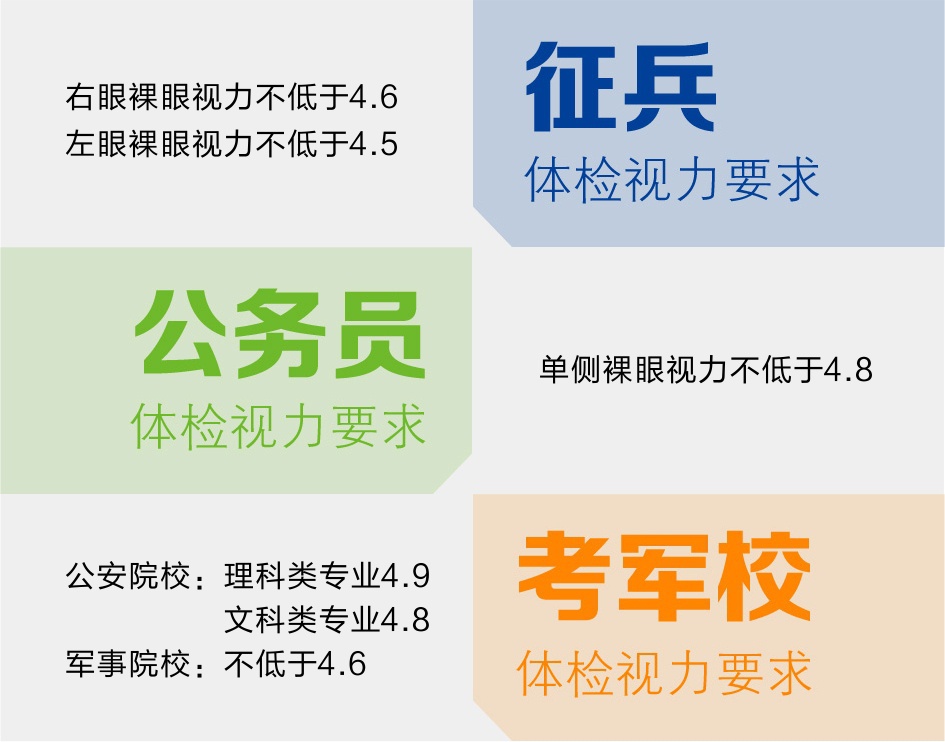 右眼裸眼视力不低于4.6
左眼裸眼视力不低于4.5

征兵
体检视力要求

公务员
体检视力要求

单侧裸眼视力不低于4.8

公安院校：理科类专业4.9
文科类专业4.8
军事院校：不低于4.6

考军校
体检视力要求